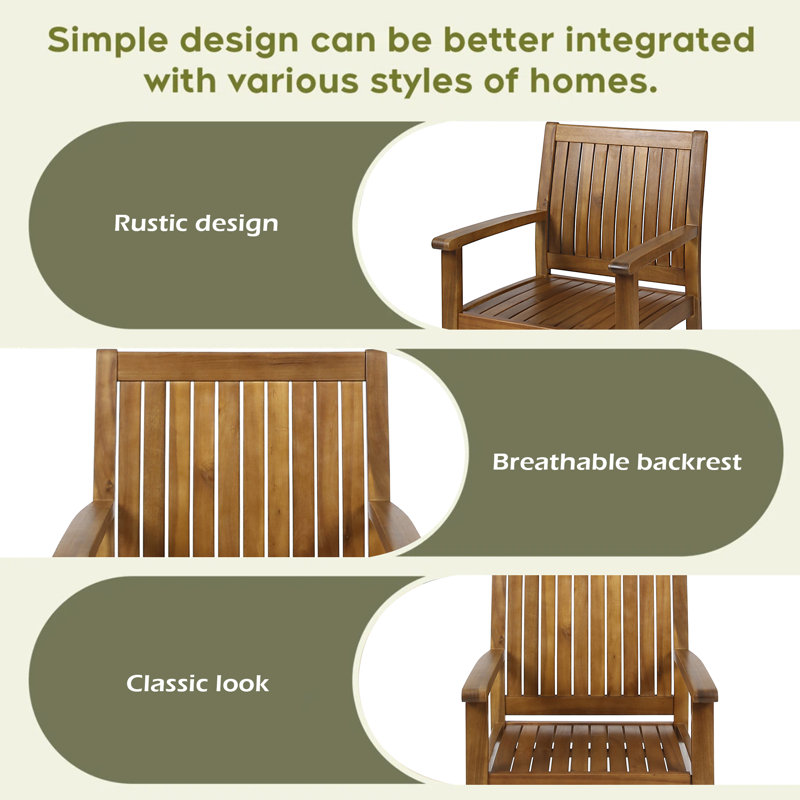 Simple design can be better integrated with various styles of homes.

Rustic design

Breathable backrest

Classic look